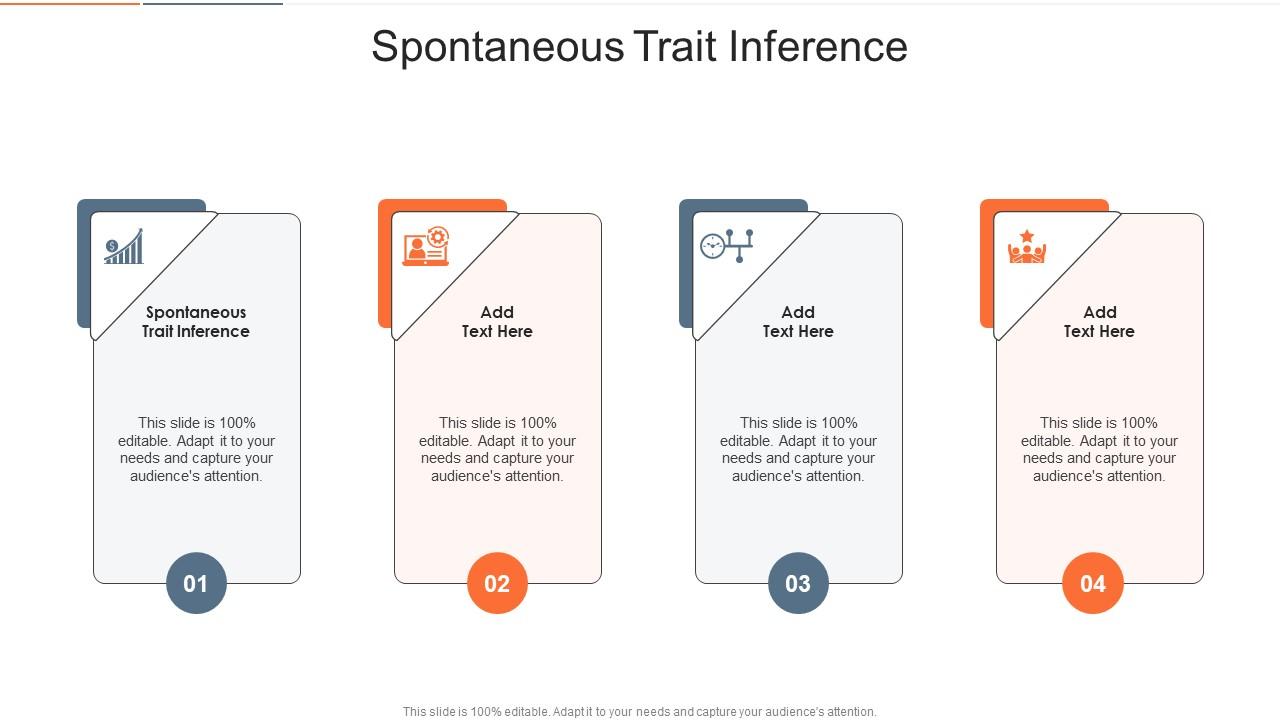 Spontaneous Trait Inference

Spontaneous Trait Inference

This slide is 100% editable. Adapt it to your needs and capture your audience's attention.

01

Add Text Here

This slide is 100% editable. Adapt it to your needs and capture your audience's attention.

02

Add Text Here

This slide is 100% editable. Adapt it to your needs and capture your audience's attention.

03

Add Text Here

This slide is 100% editable. Adapt it to your needs and capture your audience's attention.

04

This slide is 100% editable. Adapt it to your needs and capture your audience's attention.